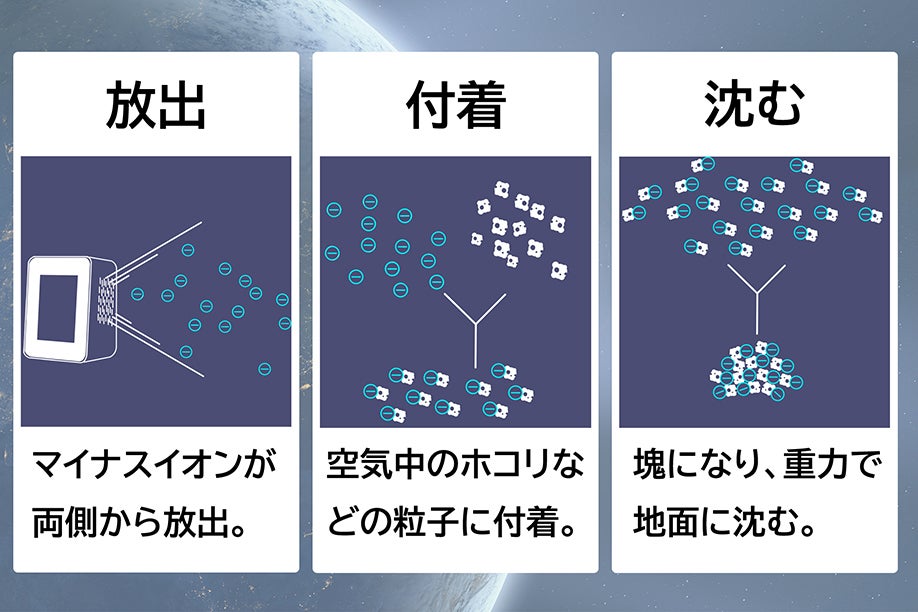 放出

マイナスイオンが両側から放出。

付着

空気中のホコリなどの粒子に付着。

沈む

塊になり、重力で地面に沈む。